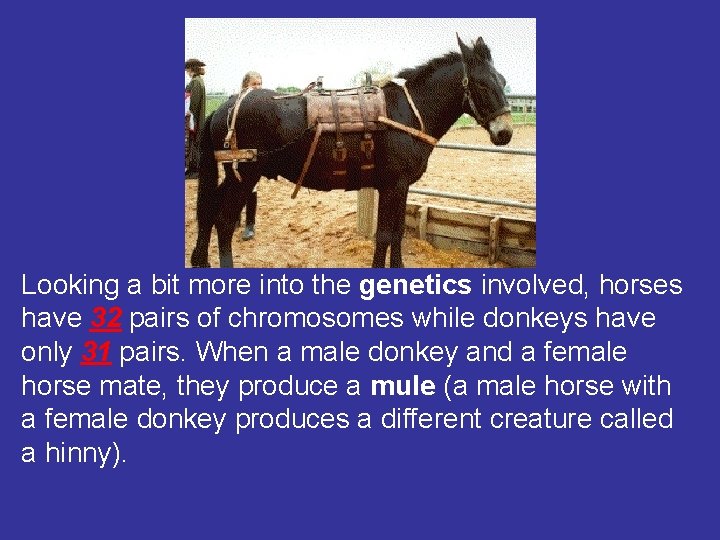 Looking a bit more into the genetics involved, horses have 32 pairs of chromosomes while donkeys have only 31 pairs. When a male donkey and a female horse mate, they produce a mule (a male horse with a female donkey produces a different creature called a hinny).